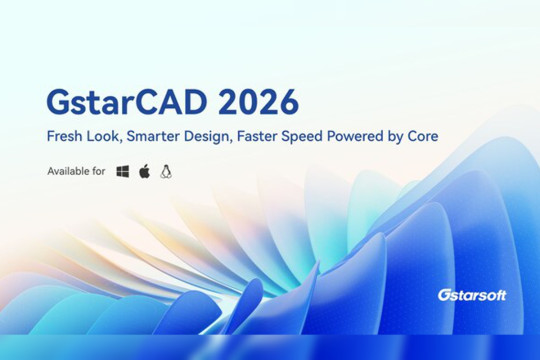 GstarCAD 2026

Fresh Look, Smarter Design, Faster Speed Powered by Core

Available for

Gstarsoft